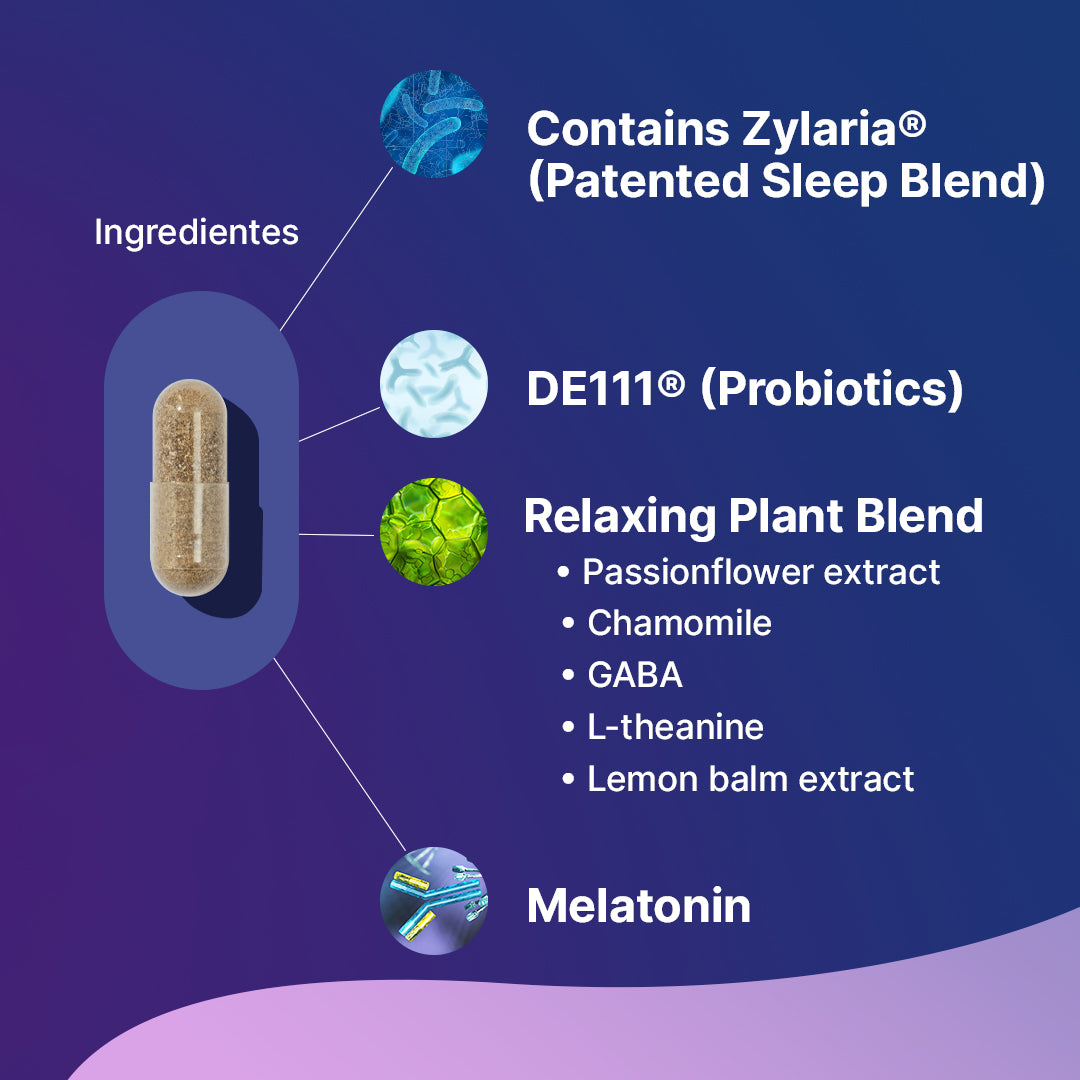 Ingredientes

Contains Zylaria® (Patented Sleep Blend)

DE111® (Probiotics)

Relaxing Plant Blend
• Passionflower extract
• Chamomile
• GABA
• L-theanine
• Lemon balm extract

Melatonin